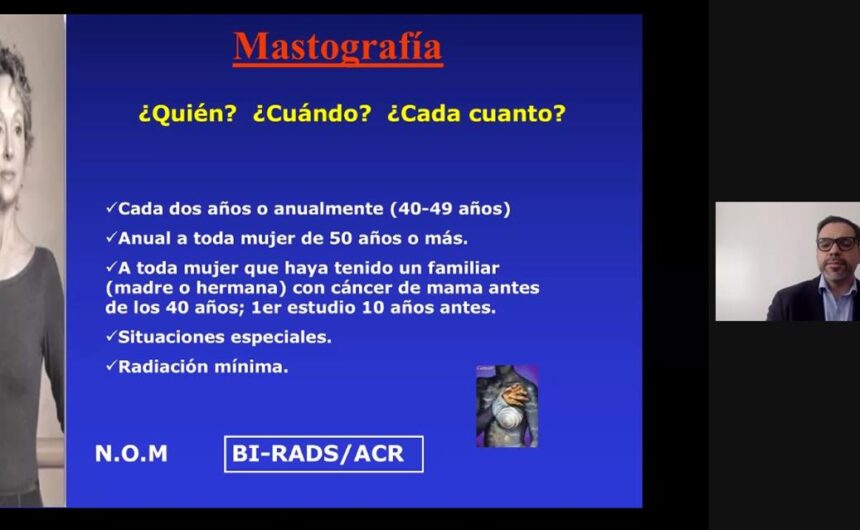 Mastografía

¿Quién? ¿Cuándo? ¿Cada cuanto?

✓Cada dos años o anualmente (40-49 años)

✓Anual a toda mujer de 50 años o más.

✓A toda mujer que haya tenido un familiar (madre o hermana) con cáncer de mama antes de los 40 años; 1er estudio 10 años antes.

✓Situaciones especiales.

✓Radiación mínima.

N.O.M

BI-RADS/ACR